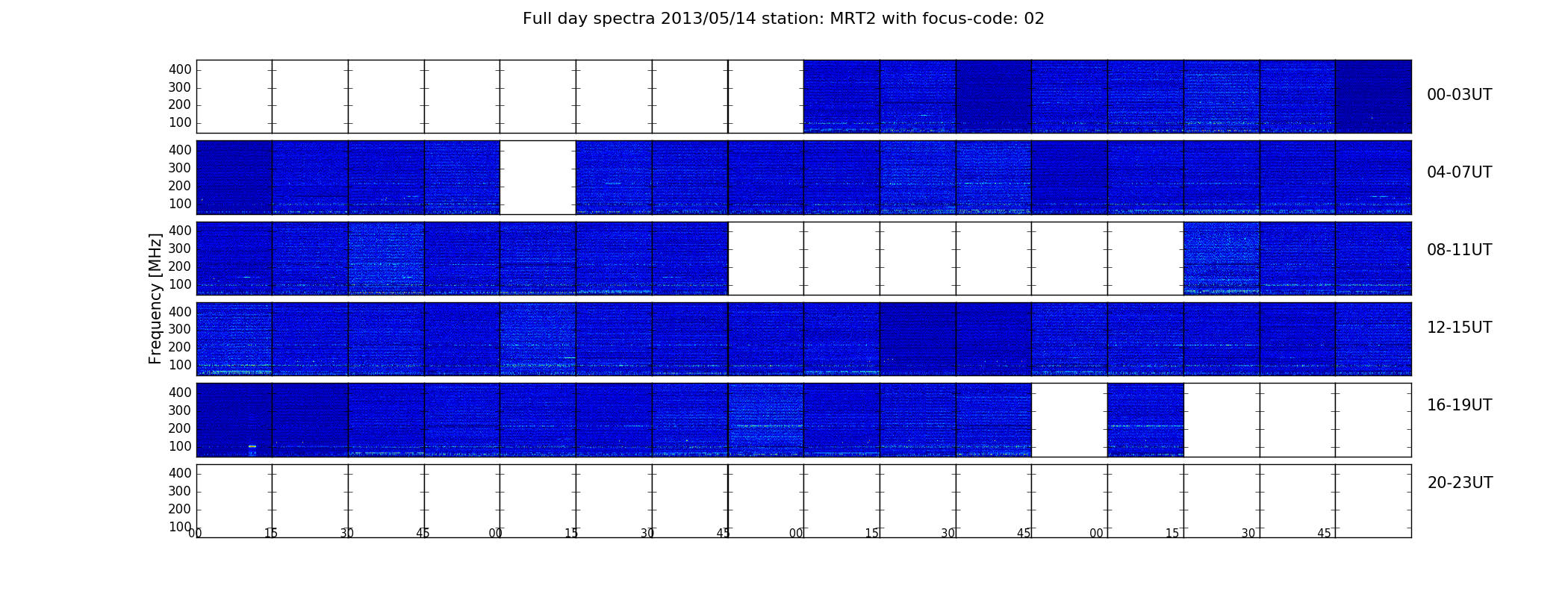 Full day spectra 2013/05/14 station: MRT2 with focus-code: 02

Frequency [MHz]

400
300
200
100
00-03UT

400
300
200
100
04-07UT

400
300
200
100
08-11UT

400
300
200
100
12-15UT

400
300
200
100
16-19UT

400
300
200
100
20-23UT

00 15 30 45 00 15 30 45 00 15 30 45 00 15 30 45